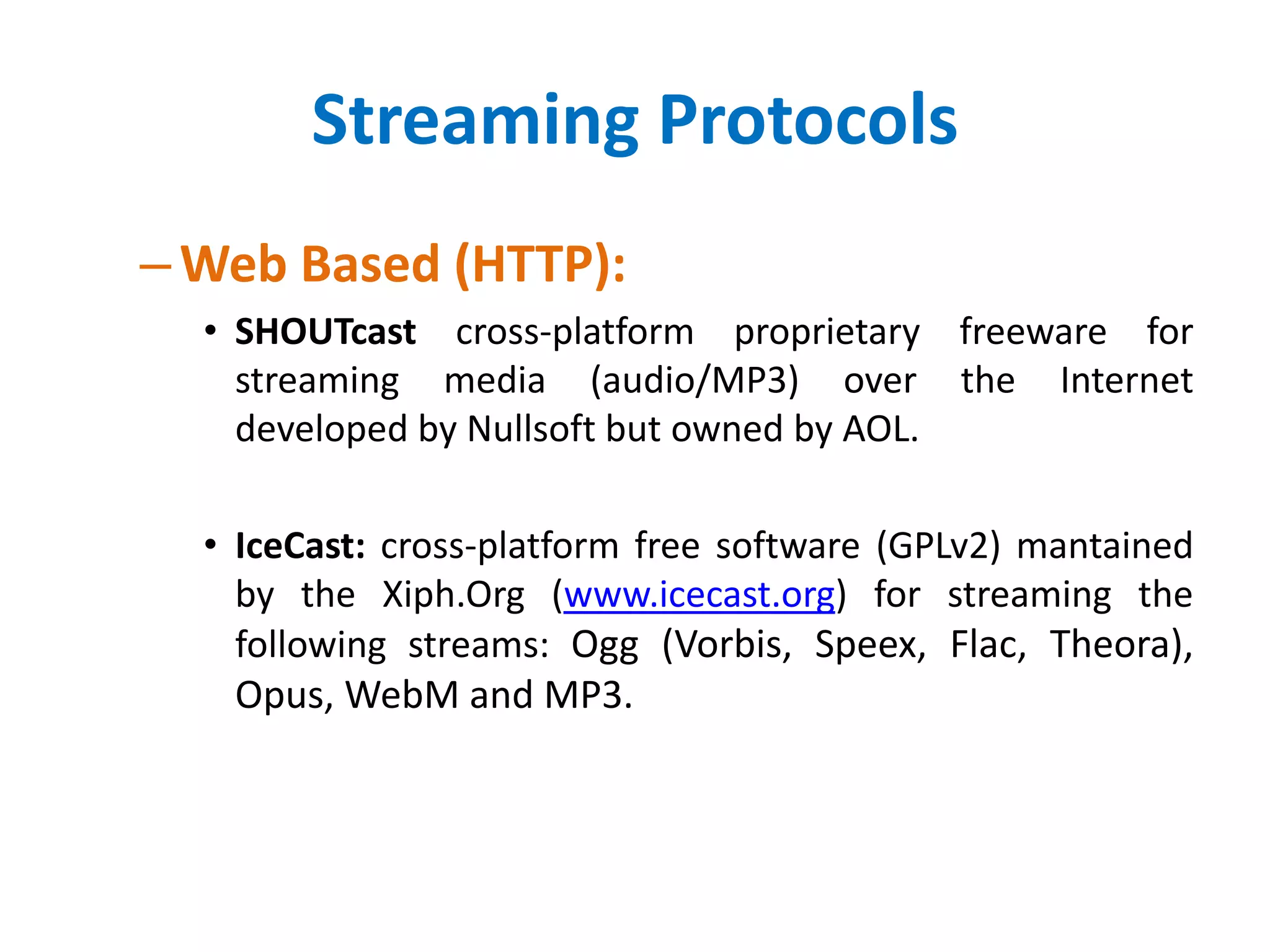 Streaming Protocols

– Web Based (HTTP):

• SHOUTcast cross-platform proprietary freeware for streaming media (audio/MP3) over the Internet developed by Nullsoft but owned by AOL.

• IceCast: cross-platform free software (GPLv2) mantained by the Xiph.Org (www.icecast.org) for streaming the following streams: Ogg (Vorbis, Speex, Flac, Theora), Opus, WebM and MP3.